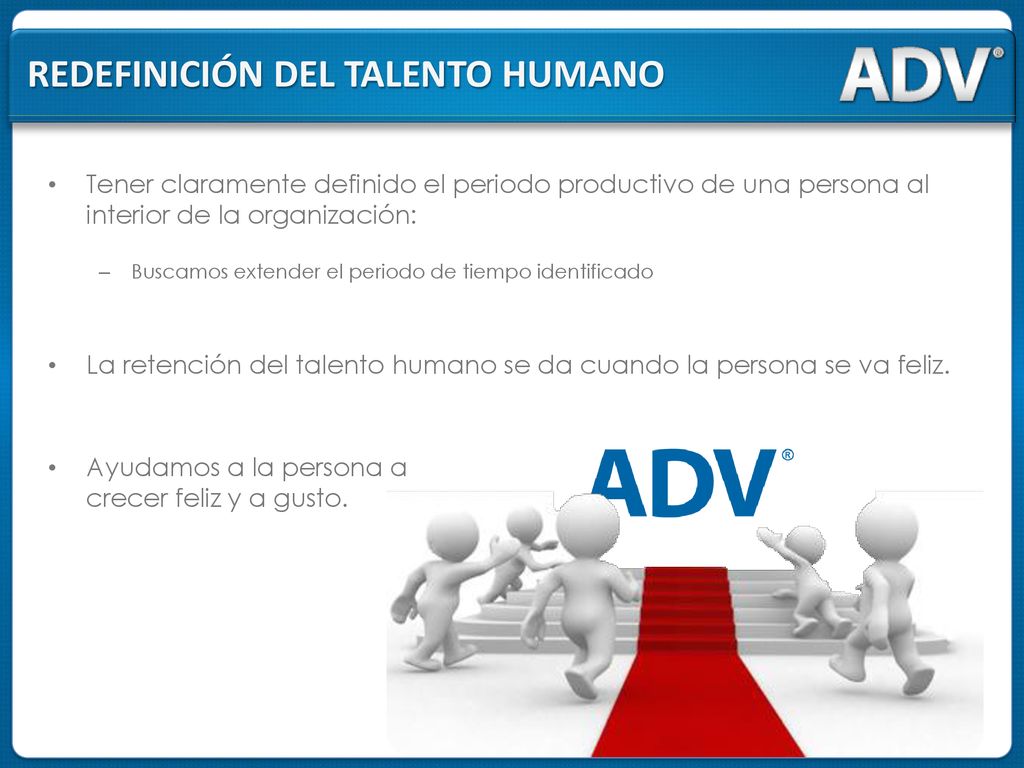 REDEFINICIÓN DEL TALENTO HUMANO

ADV®

• Tener claramente definido el periodo productivo de una persona al interior de la organización:

– Buscamos extender el periodo de tiempo identificado

• La retención del talento humano se da cuando la persona se va feliz.

• Ayudamos a la persona a crecer feliz y a gusto.

ADV®